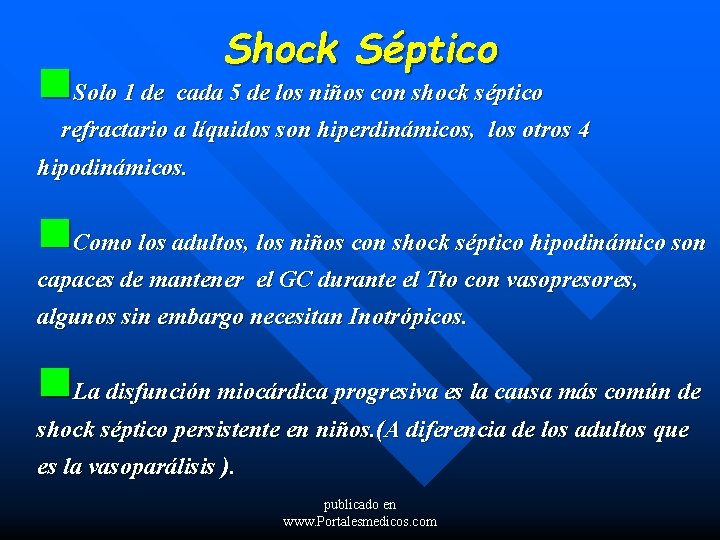 Shock Séptico

Solo 1 de cada 5 de los niños con shock séptico refractario a líquidos son hiperdinámicos, los otros 4 hipodinámicos.

Como los adultos, los niños con shock séptico hipodinámico son capaces de mantener el GC durante el Tto con vasopresores, algunos sin embargo necesitan Inotrópicos.

La disfunción miocárdica progresiva es la causa más común de shock séptico persistente en niños.(A diferencia de los adultos que es la vasoparálisis ).

publicado en
www.Portalesmedicos.com